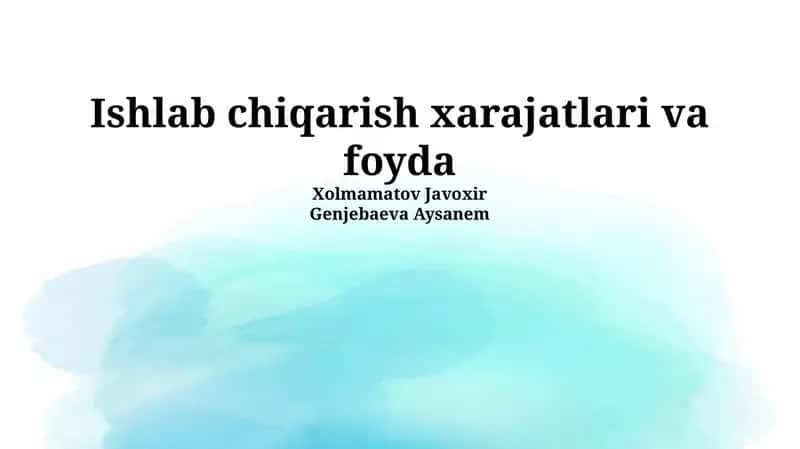 Ishlab chiqarish xarajatlari va foyda

Xolmamatov Javoxir
Genjebaeva Aysanem